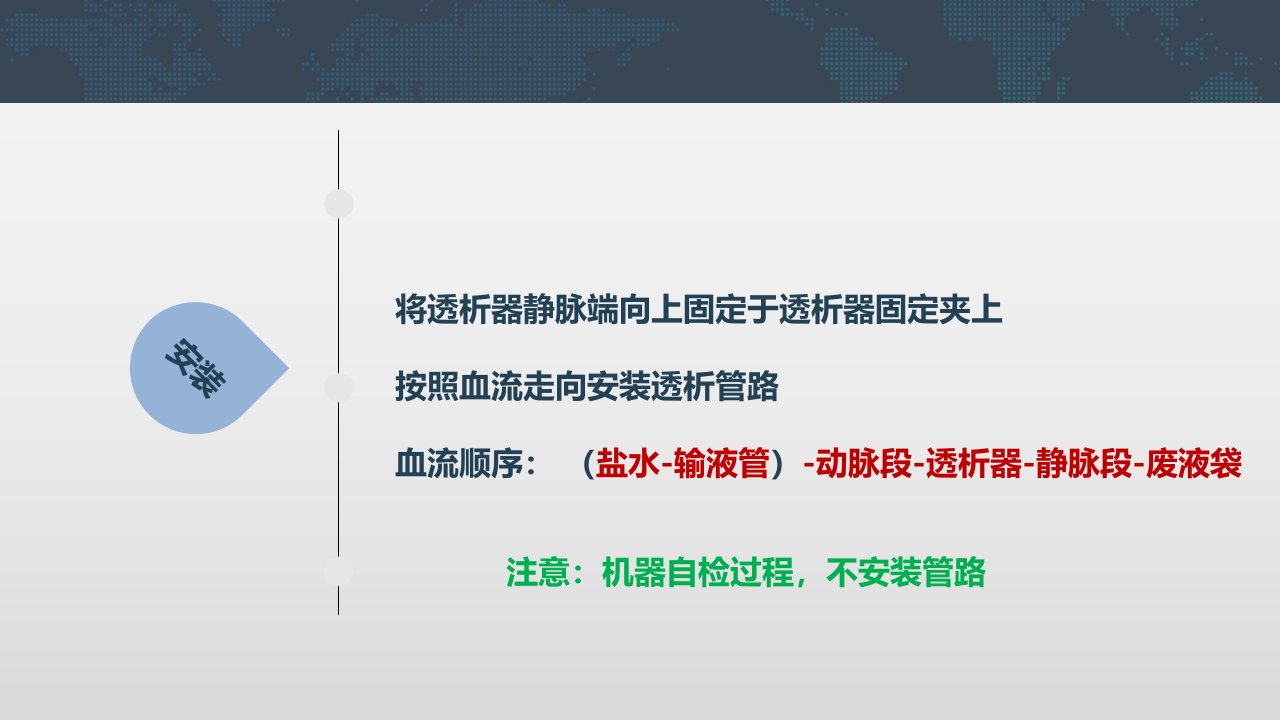 安装

将透析器静脉端向上固定于透析器固定夹上

按照血流走向安装透析管路

血流顺序：（盐水-输液管）-动脉段-透析器-静脉段-废液袋

注意：机器自检过程，不安装管路